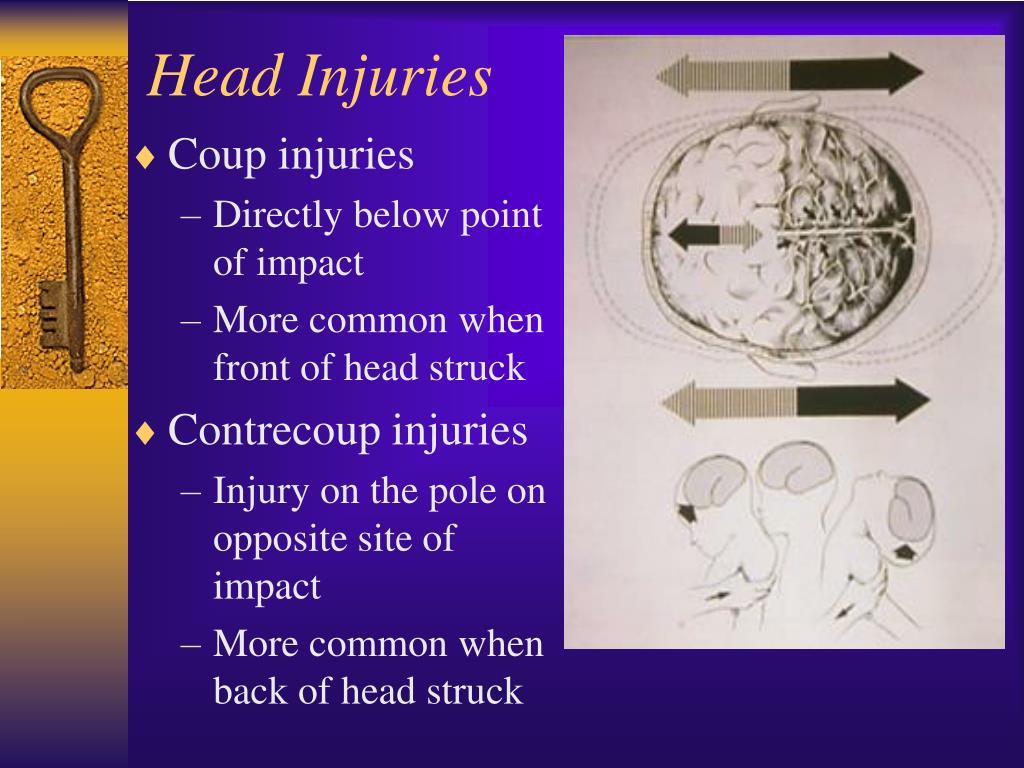 Head Injuries

♦ Coup injuries
– Directly below point of impact
– More common when front of head struck

♦ Contrecoup injuries
– Injury on the pole on opposite site of impact
– More common when back of head struck